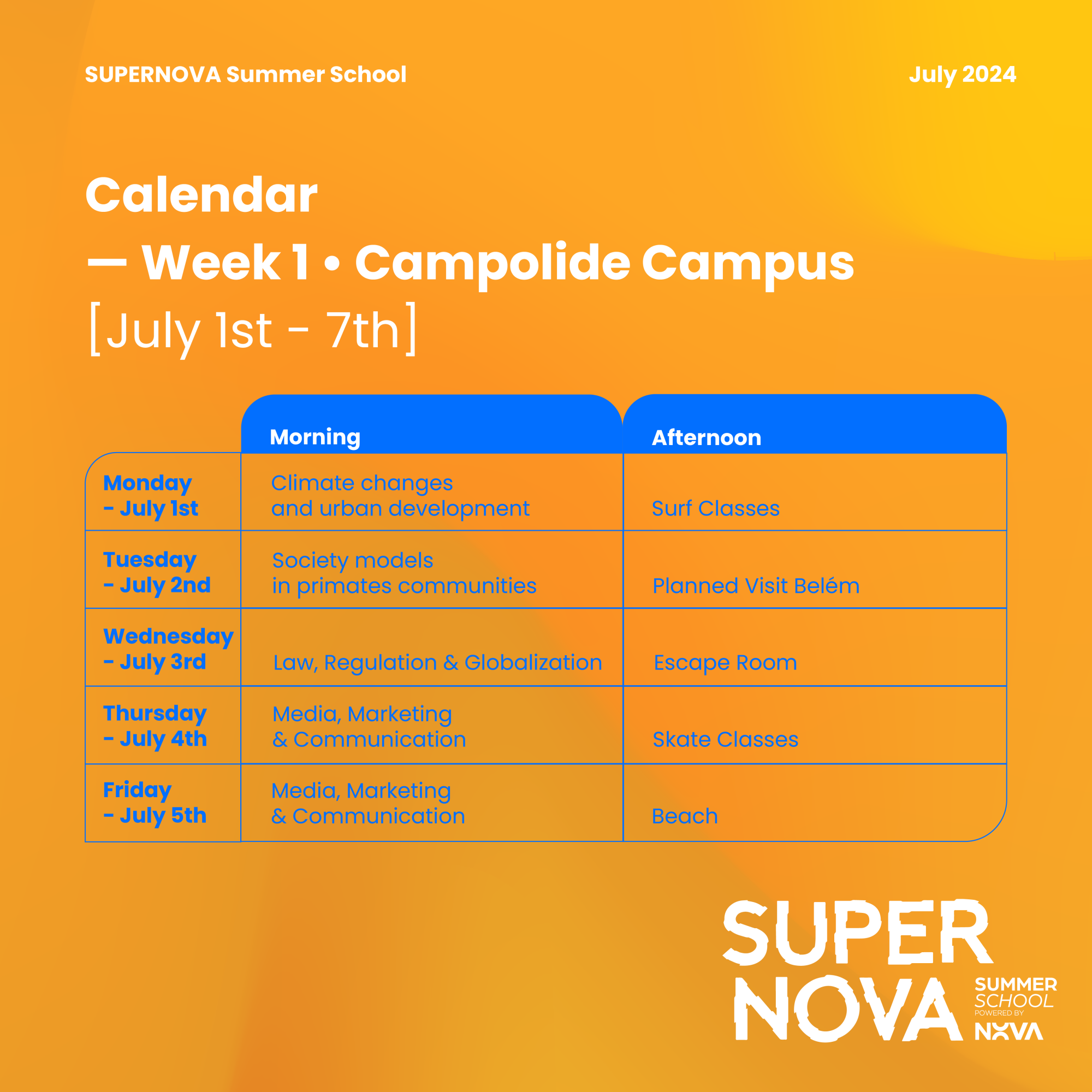 SUPERNOVA Summer School

July 2024

Calendar
— Week 1 • Campolide Campus
[July 1st - 7th]

| | Morning | Afternoon |
|---|---|---|
| Monday - July 1st | Climate changes and urban development | Surf Classes |
| Tuesday - July 2nd | Society models in primates communities | Planned Visit Belém |
| Wednesday - July 3rd | Law, Regulation & Globalization | Escape Room |
| Thursday - July 4th | Media, Marketing & Communication | Skate Classes |
| Friday - July 5th | Media, Marketing & Communication | Beach |

SUPER NOVA SUMMER SCHOOL POWERED BY NOVA